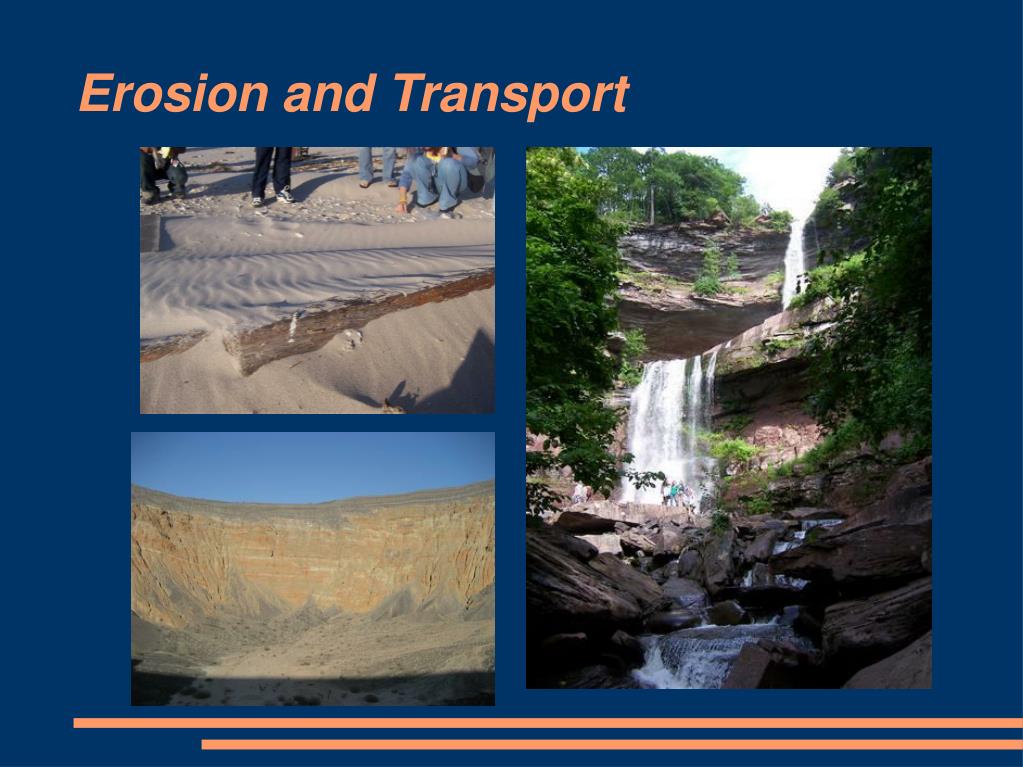 Erosion and Transport